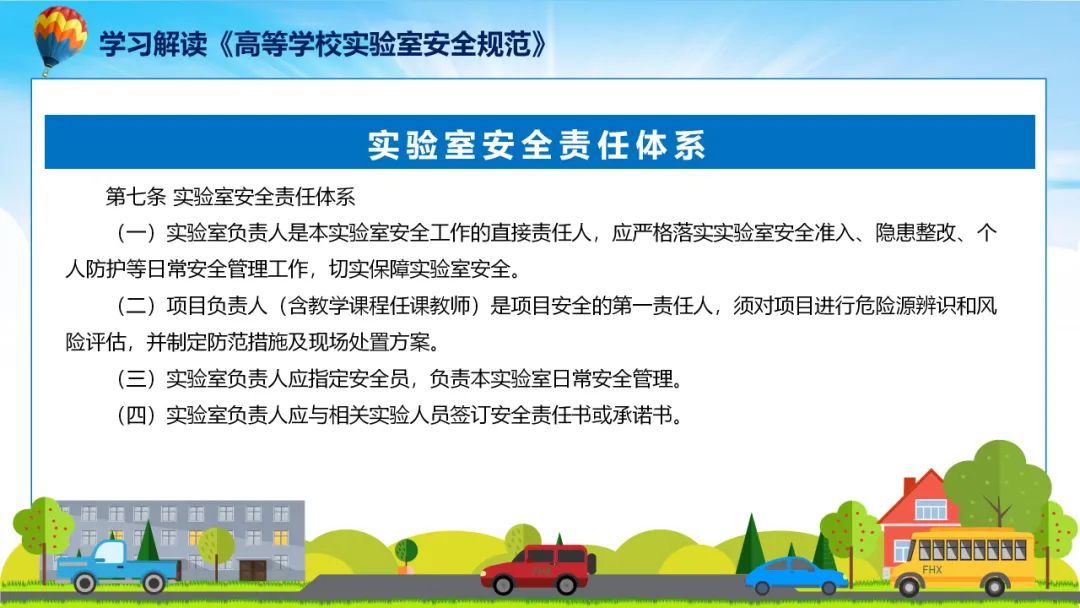 学习解读《高等学校实验室安全规范》

实验室安全责任体系

第七条 实验室安全责任体系

（一）实验室负责人是本实验室安全工作的直接责任人，应严格落实实验室安全准入、隐患整改、个人防护等日常安全管理工作，切实保障实验室安全。

（二）项目负责人（含教学课程任课教师）是项目安全的第一责任人，须对项目进行危险源辨识和风险评估，并制定防范措施及现场处置方案。

（三）实验室负责人应指定安全员，负责本实验室日常安全管理。

（四）实验室负责人应与相关实验人员签订安全责任书或承诺书。

FHX